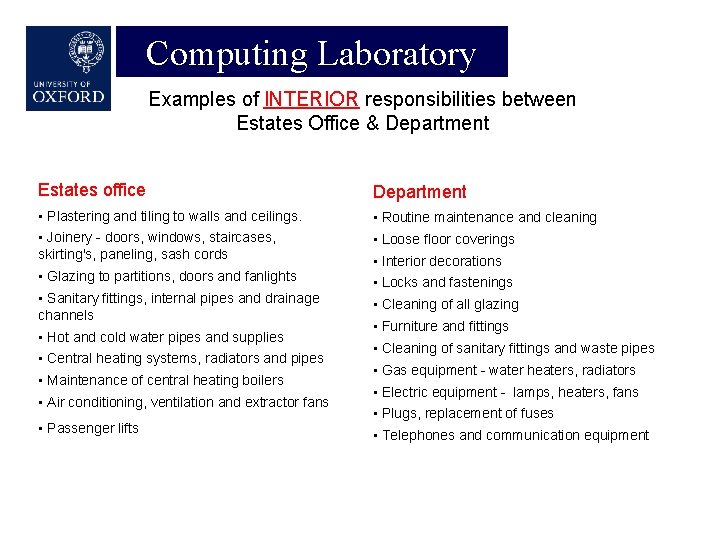 UNIVERSITY OF OXFORD

Computing Laboratory

Examples of INTERIOR responsibilities between Estates Office & Department

Estates office

▪ Plastering and tiling to walls and ceilings.

▪ Joinery - doors, windows, staircases, skirting's, paneling, sash cords

▪ Glazing to partitions, doors and fanlights

▪ Sanitary fittings, internal pipes and drainage channels

▪ Hot and cold water pipes and supplies

▪ Central heating systems, radiators and pipes

▪ Maintenance of central heating boilers

▪ Air conditioning, ventilation and extractor fans

▪ Passenger lifts

Department

▪ Routine maintenance and cleaning

▪ Loose floor coverings

▪ Interior decorations

▪ Locks and fastenings

▪ Cleaning of all glazing

▪ Furniture and fittings

▪ Cleaning of sanitary fittings and waste pipes

▪ Gas equipment - water heaters, radiators

▪ Electric equipment - lamps, heaters, fans

▪ Plugs, replacement of fuses

▪ Telephones and communication equipment